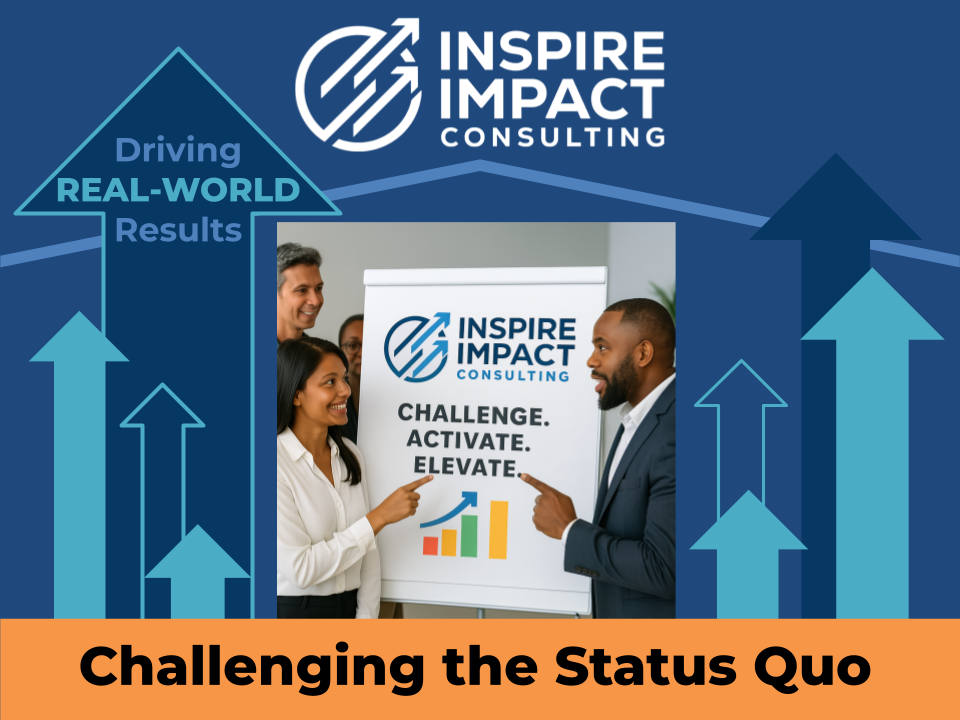 INSPIRE IMPACT CONSULTING

Driving REAL-WORLD Results

INSPIRE IMPACT CONSULTING

CHALLENGE. ACTIVATE. ELEVATE.

Challenging the Status Quo